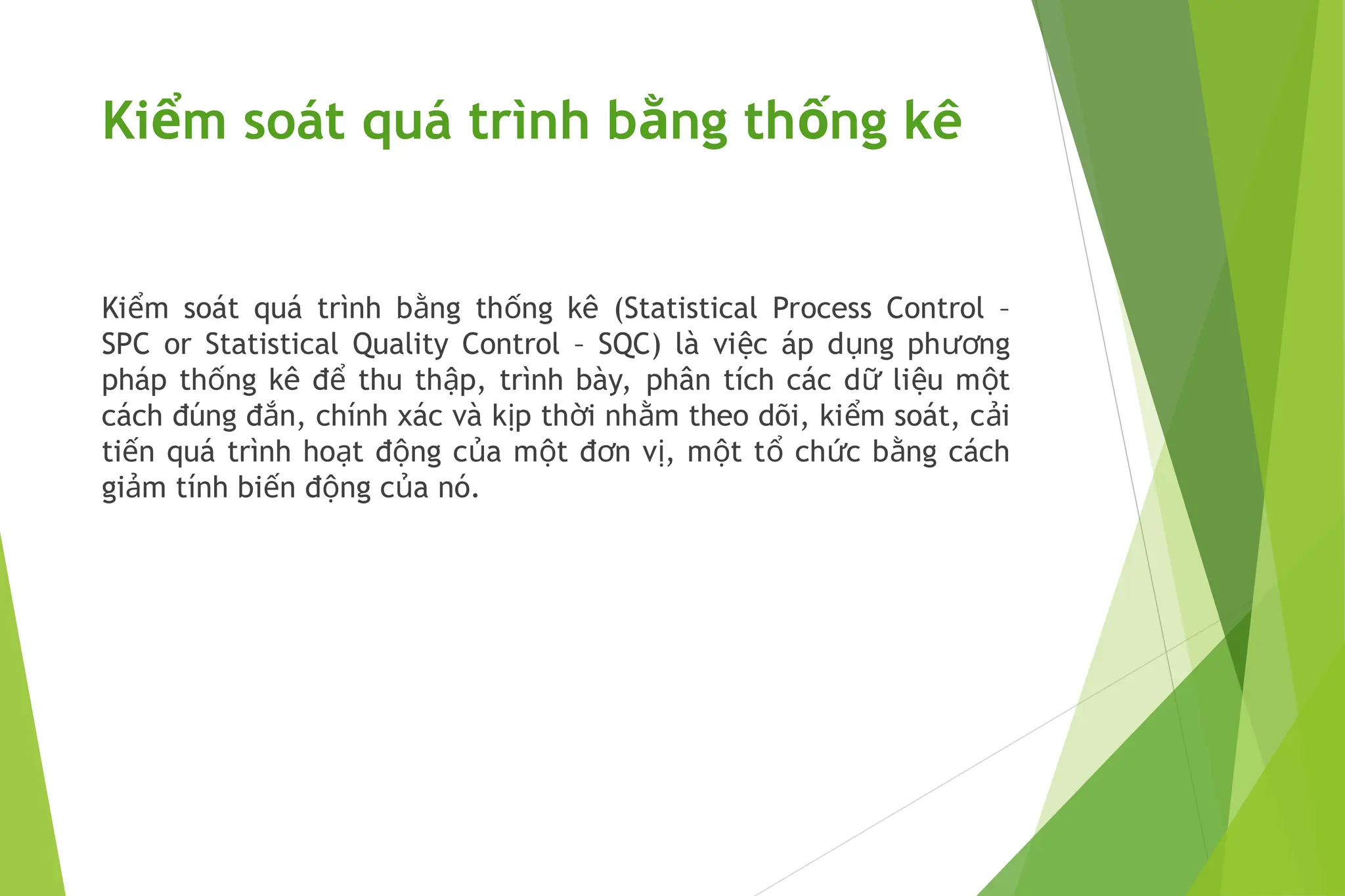 Kiểm soát quá trình bằng thống kê

Kiểm soát quá trình bằng thống kê (Statistical Process Control – SPC or Statistical Quality Control – SQC) là việc áp dụng phương pháp thống kê để thu thập, trình bày, phân tích các dữ liệu một cách đúng đắn, chính xác và kịp thời nhằm theo dõi, kiểm soát, cải tiến quá trình hoạt động của một đơn vị, một tổ chức bằng cách giảm tính biến động của nó.